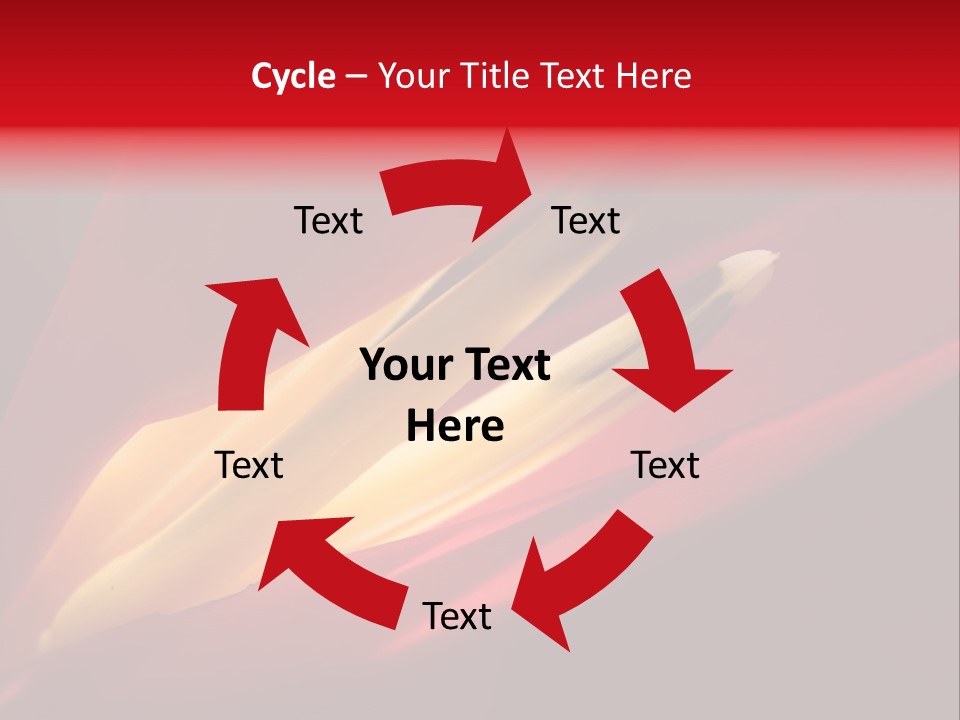 Cycle – Your Title Text Here

Text

Text

Your Text Here

Text

Text

Text